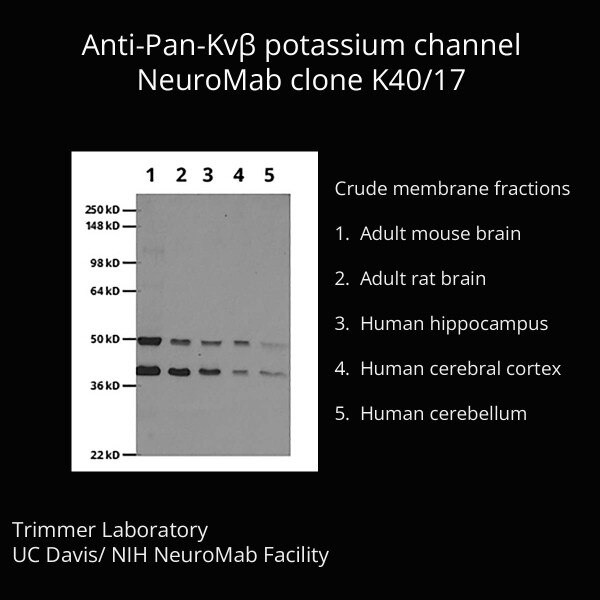 Anti-Pan-Kvβ potassium channel
NeuroMab clone K40/17

1 2 3 4 5

250 kD
148 kD
98 kD
64 kD
50 kD
36 kD
22 kD

Crude membrane fractions

1. Adult mouse brain

2. Adult rat brain

3. Human hippocampus

4. Human cerebral cortex

5. Human cerebellum

Trimmer Laboratory
UC Davis/ NIH NeuroMab Facility